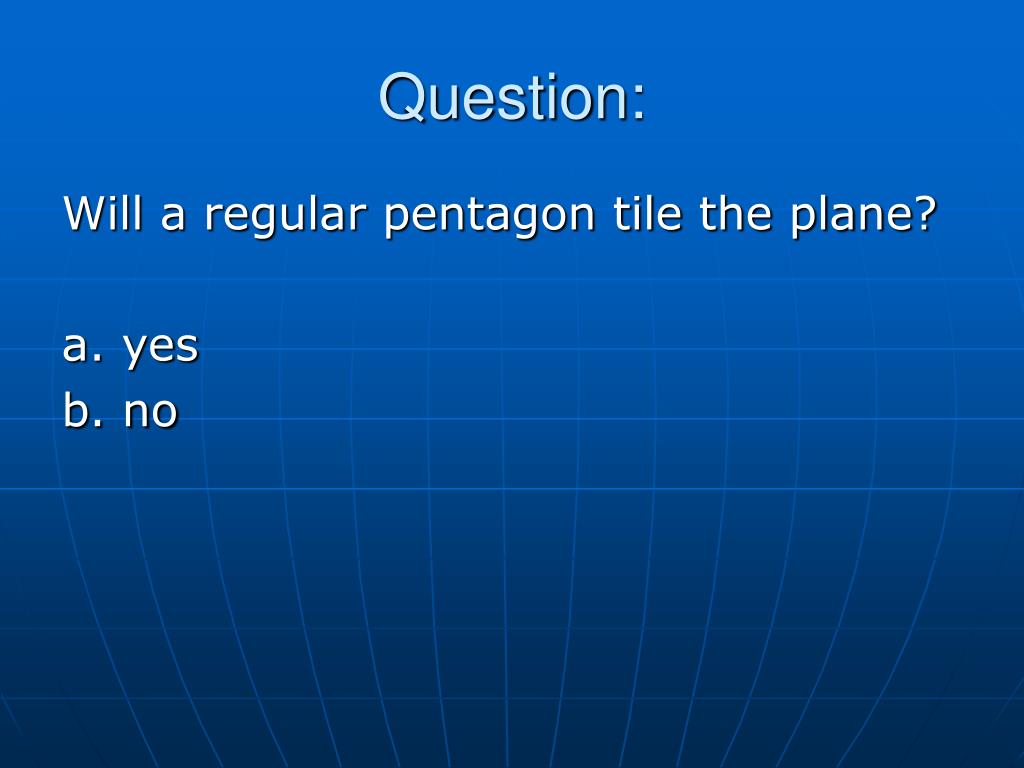 Question:

Will a regular pentagon tile the plane?

a. yes
b. no